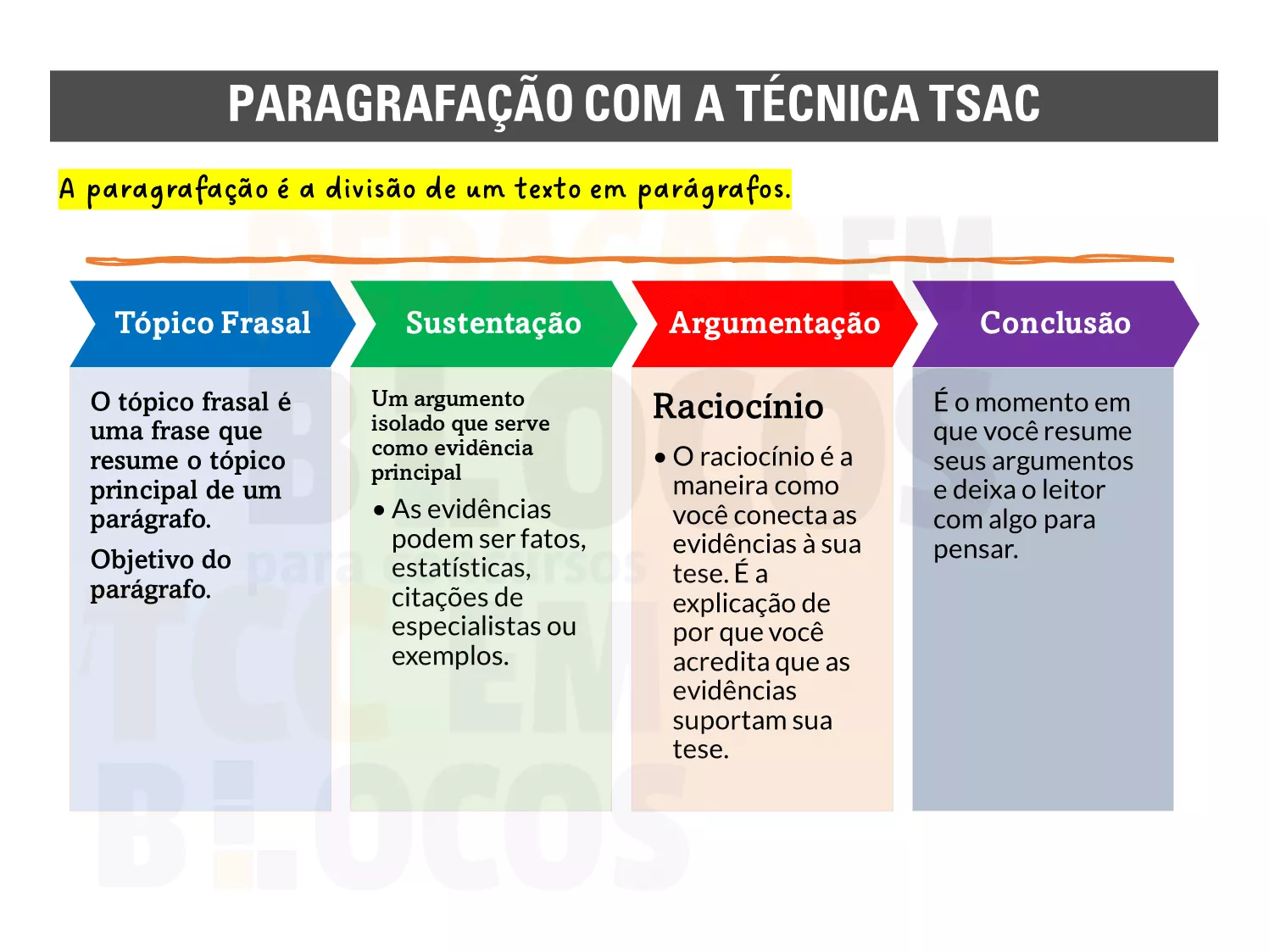 PARAGRAFAÇÃO COM A TÉCNICA TSAC

A paragrafação é a divisão de um texto em parágrafos.

Tópico Frasal

O tópico frasal é uma frase que resume o tópico principal de um parágrafo.

Objetivo do parágrafo.

Sustentação

Um argumento isolado que serve como evidência principal

• As evidências podem ser fatos, estatísticas, citações de especialistas ou exemplos.

Argumentação

Raciocínio

• O raciocínio é a maneira como você conecta as evidências à sua tese. É a explicação de por que você acredita que as evidências suportam sua tese.

Conclusão

É o momento em que você resume seus argumentos e deixa o leitor com algo para pensar.